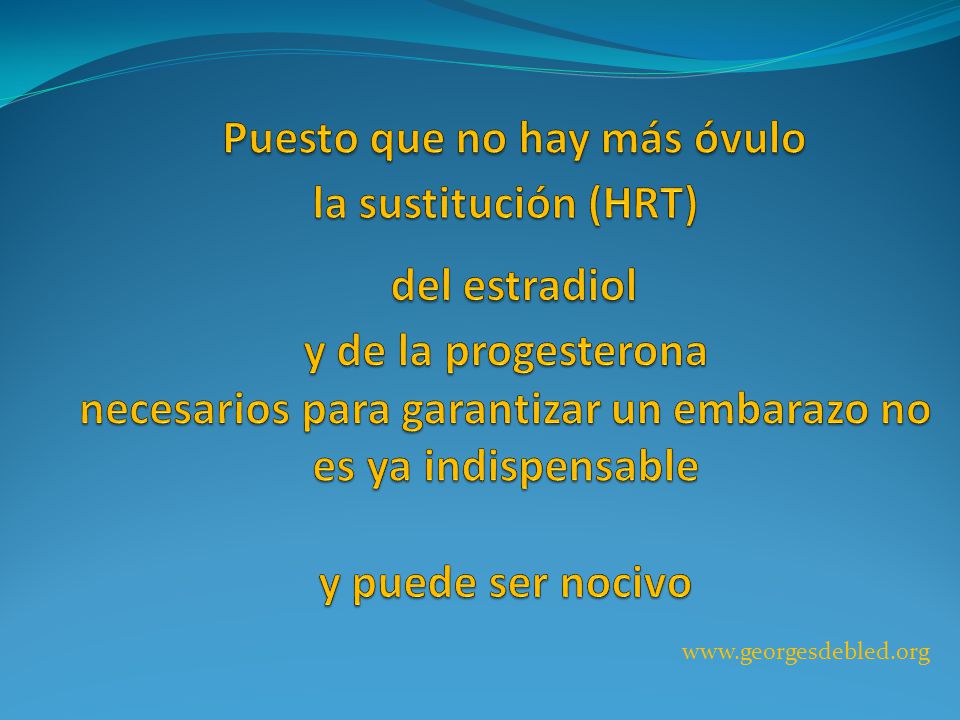 Puesto que no hay más óvulo
la sustitución (HRT)

del estradiol
y de la progesterona
necesarios para garantizar un embarazo no es ya indispensable

y puede ser nocivo

www.georgesdebled.org